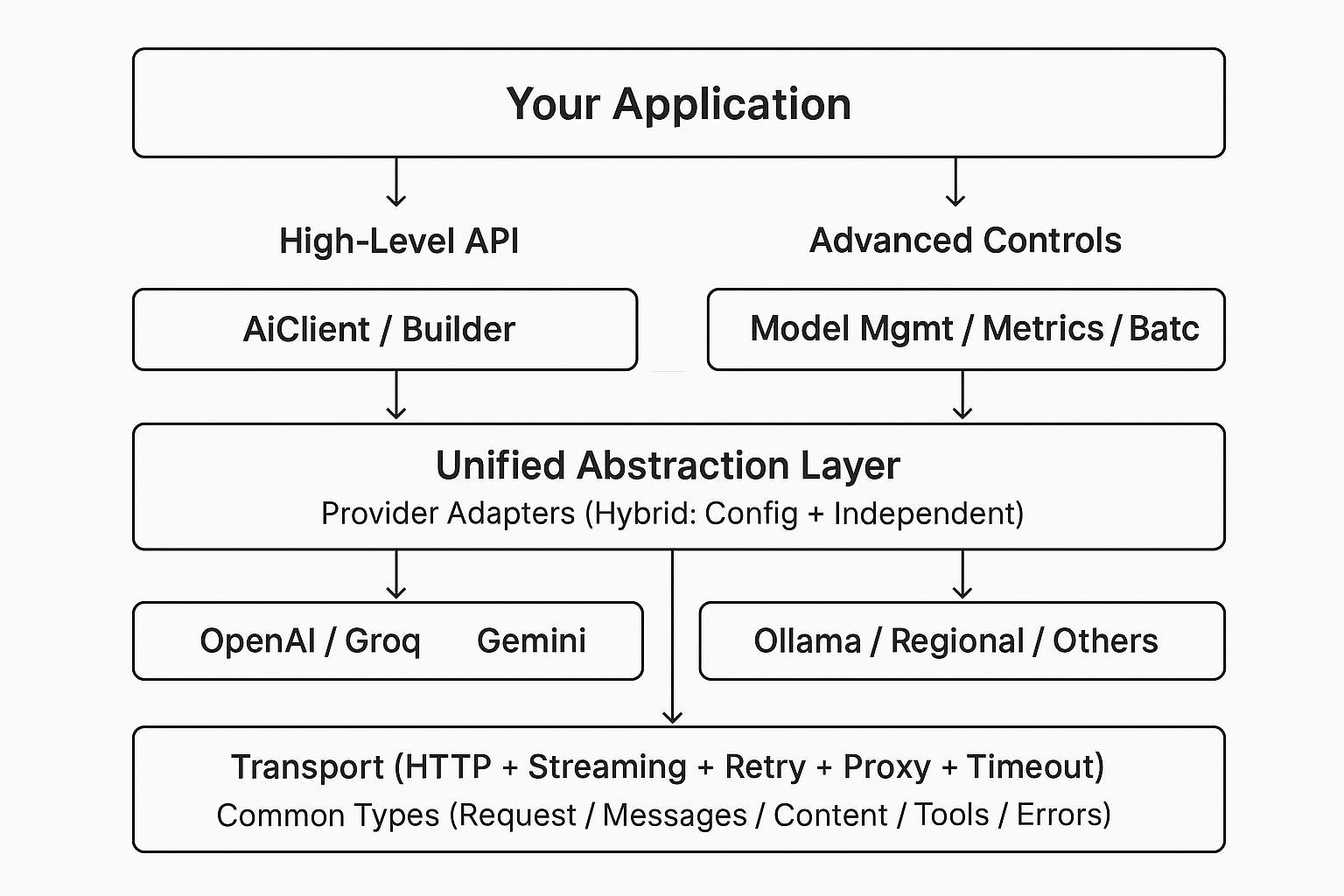 Your Application

High-Level API

Advanced Controls

AiClient / Builder

Model Mgmt / Metrics / Batc

Unified Abstraction Layer
Provider Adapters (Hybrid: Config + Independent)

OpenAI / Groq Gemini

Ollama / Regional / Others

Transport (HTTP + Streaming + Retry + Proxy + Timeout)
Common Types (Request / Messages / Content / Tools / Errors)